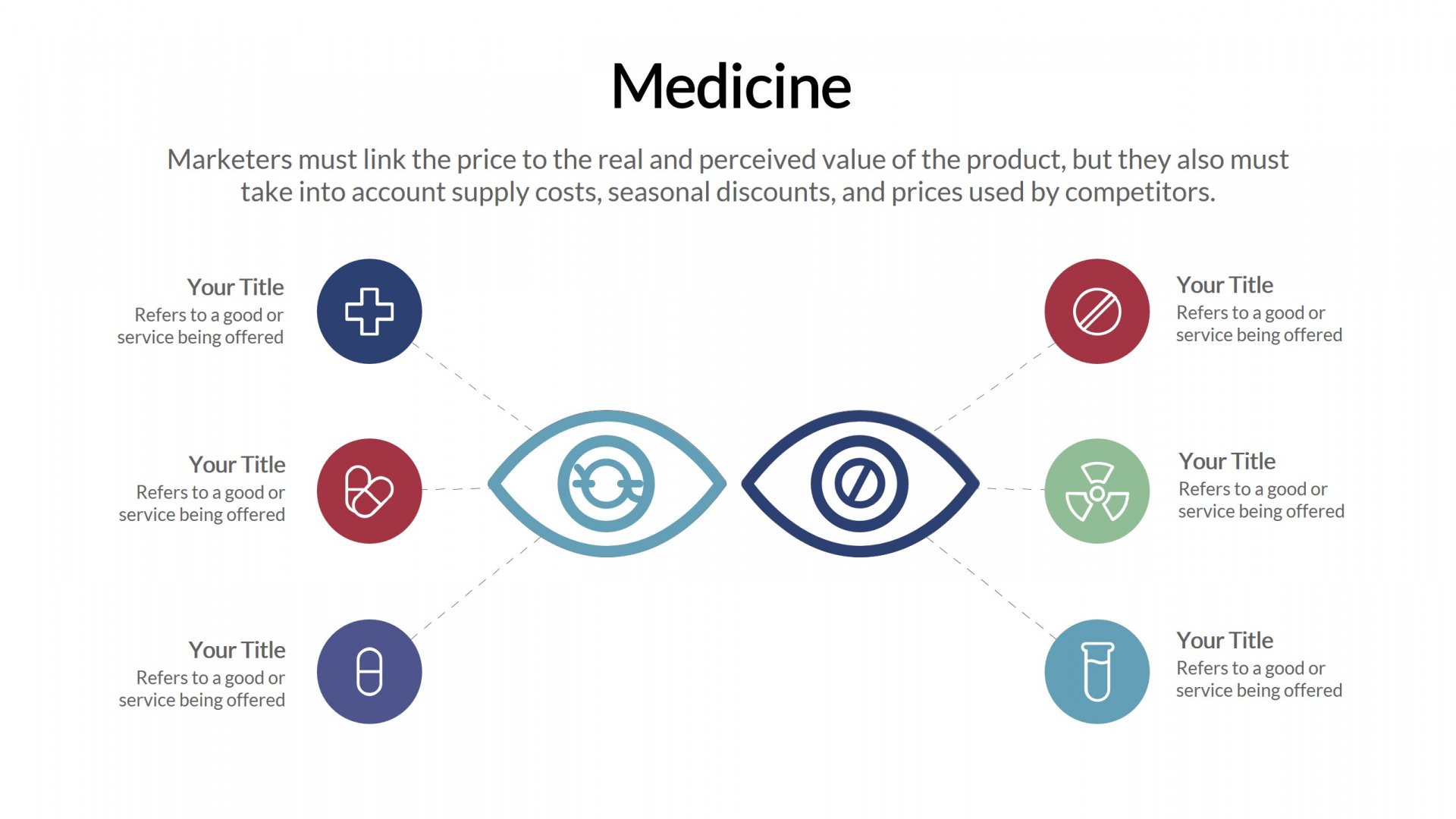 Medicine

Marketers must link the price to the real and perceived value of the product, but they also must take into account supply costs, seasonal discounts, and prices used by competitors.

Your Title
Refers to a good or service being offered

Your Title
Refers to a good or service being offered

Your Title
Refers to a good or service being offered

Your Title
Refers to a good or service being offered

Your Title
Refers to a good or service being offered

Your Title
Refers to a good or service being offered